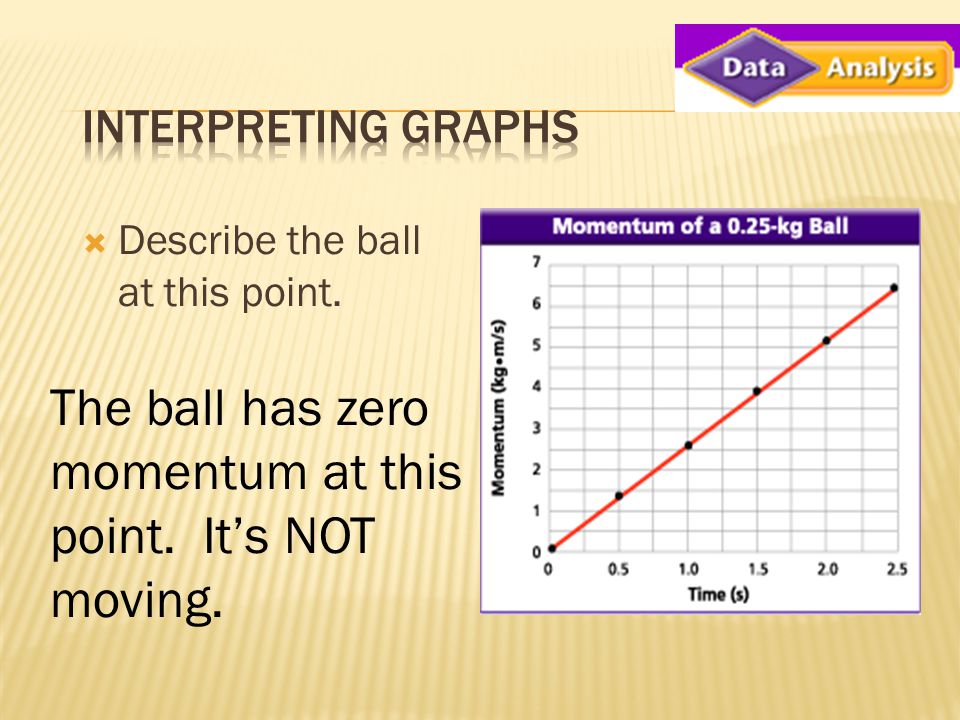 Data Analysis

INTERPRETING GRAPHS

Describe the ball at this point.

The ball has zero momentum at this point. It's NOT moving.

Momentum of a 0.25-kg Ball

Momentum (kg•m/s)

7
6
5
4
3
2
1
0

0 0.5 1.0 1.5 2.0 2.5

Time (s)